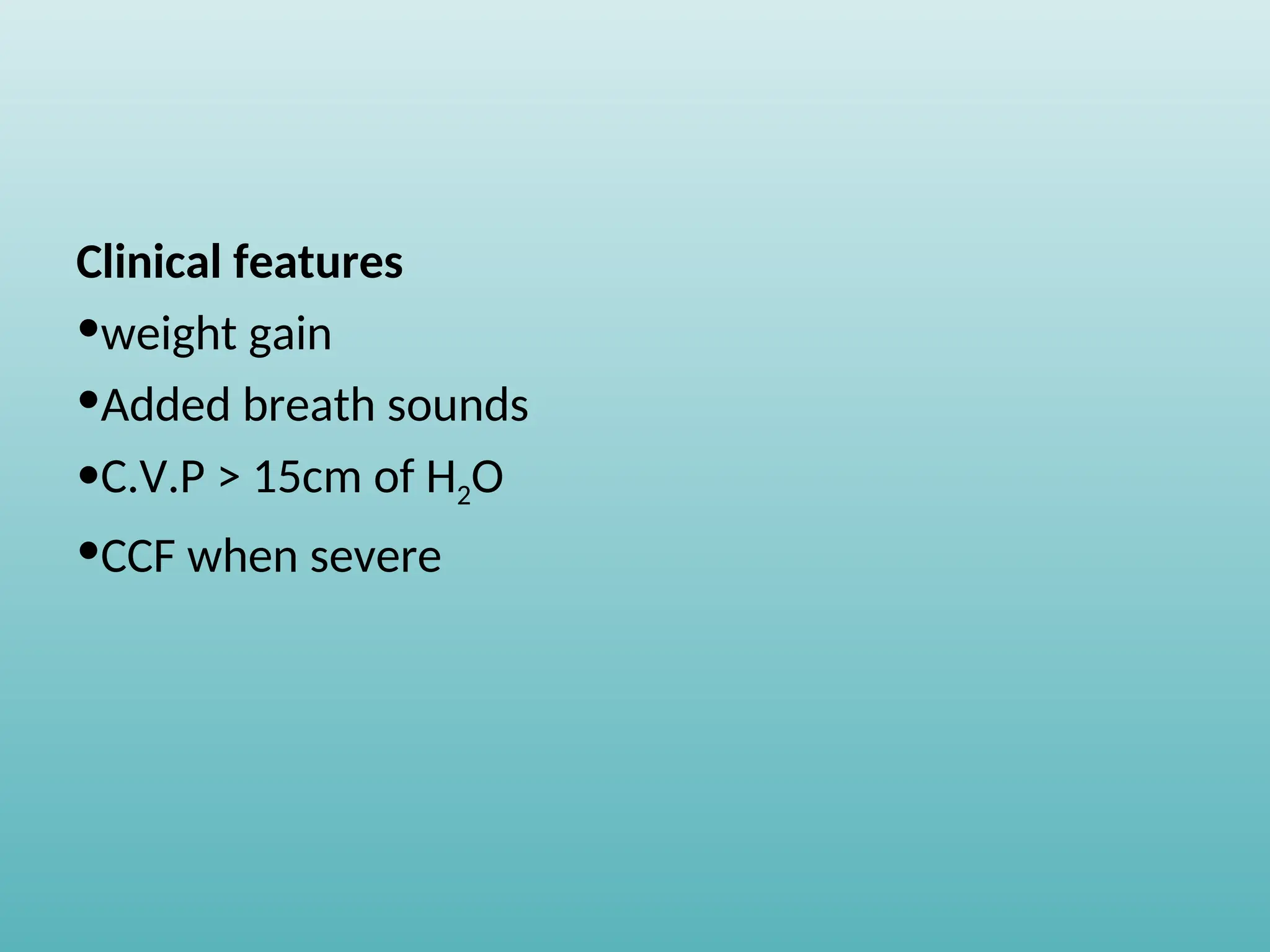 Clinical features

•weight gain

•Added breath sounds

•C.V.P > 15cm of $H_2O$

•CCF when severe